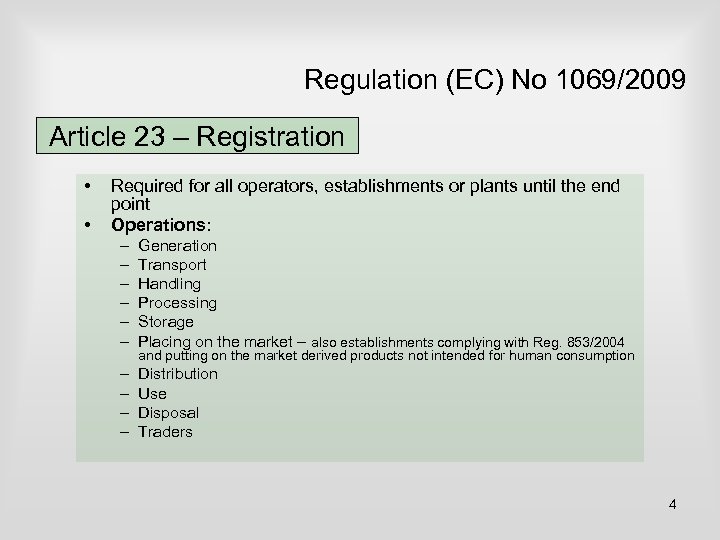 Regulation (EC) No 1069/2009

Article 23 – Registration

• Required for all operators, establishments or plants until the end point
• Operations:
– Generation
– Transport
– Handling
– Processing
– Storage
– Placing on the market – also establishments complying with Reg. 853/2004 and putting on the market derived products not intended for human consumption
– Distribution
– Use
– Disposal
– Traders

4